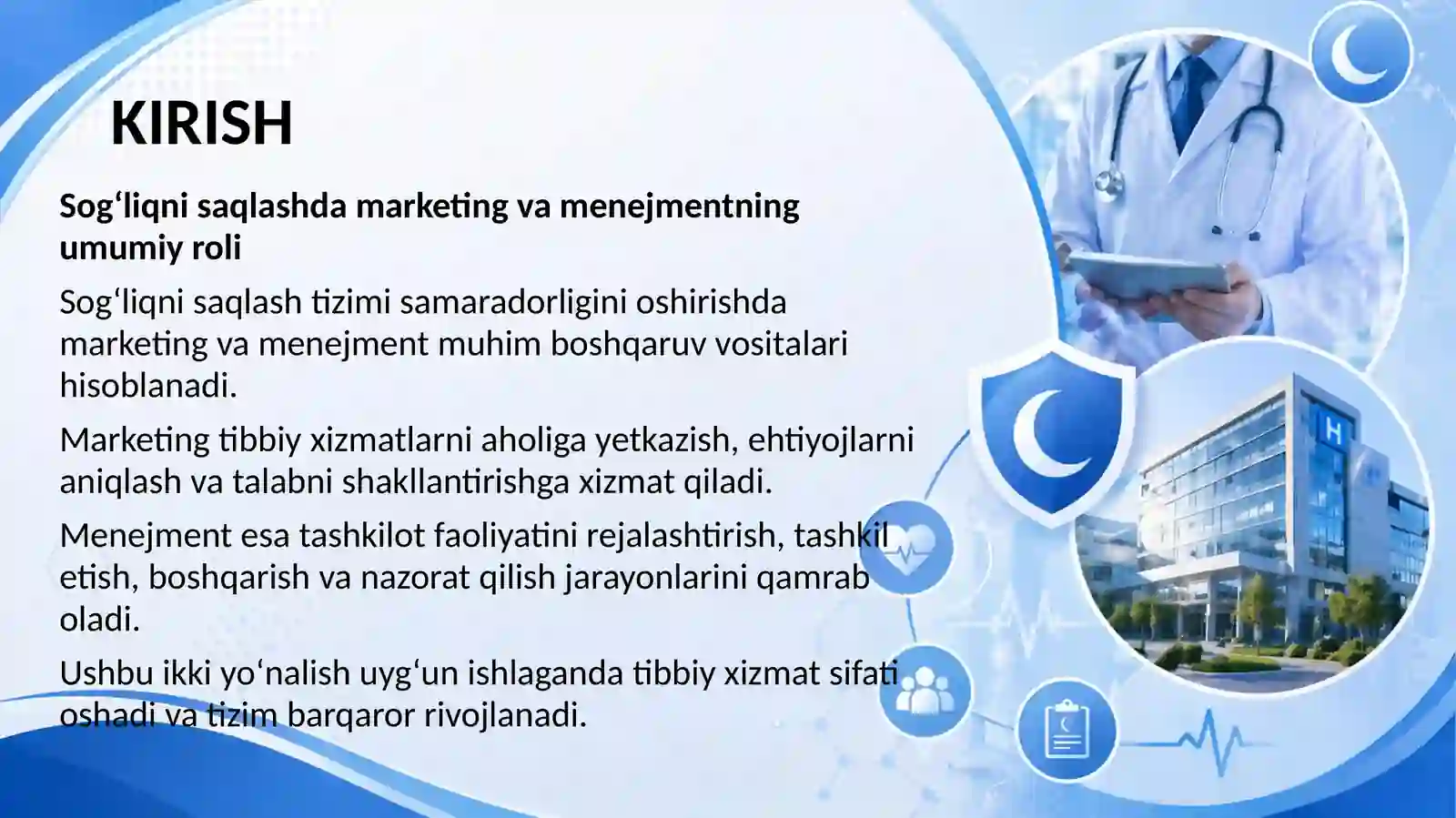 KIRISH

Sog‘liqni saqlashda marketing va menejmentning umumiy roli

Sog‘liqni saqlash tizimi samaradorligini oshirishda marketing va menejment muhim boshqaruv vositalari hisoblanadi.

Marketing tibbiy xizmatlarni aholiga yetkazish, ehtiyojlarni aniqlash va talabni shakllantirishga xizmat qiladi.

Menejment esa tashkilot faoliyatini rejalashtirish, tashkil etish, boshqarish va nazorat qilish jarayonlarini qamrab oladi.

Ushbu ikki yo‘nalish uyg‘un ishlaganda tibbiy xizmat sifati oshadi va tizim barqaror rivojlanadi.

H